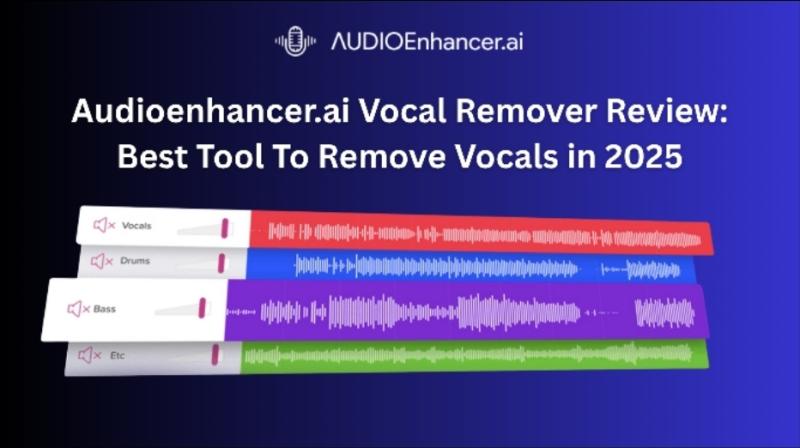 AUDIOEnhancer.ai

Audioenhancer.ai Vocal Remover Review: Best Tool To Remove Vocals in 2025

Vocals

Drums

Bass

Etc